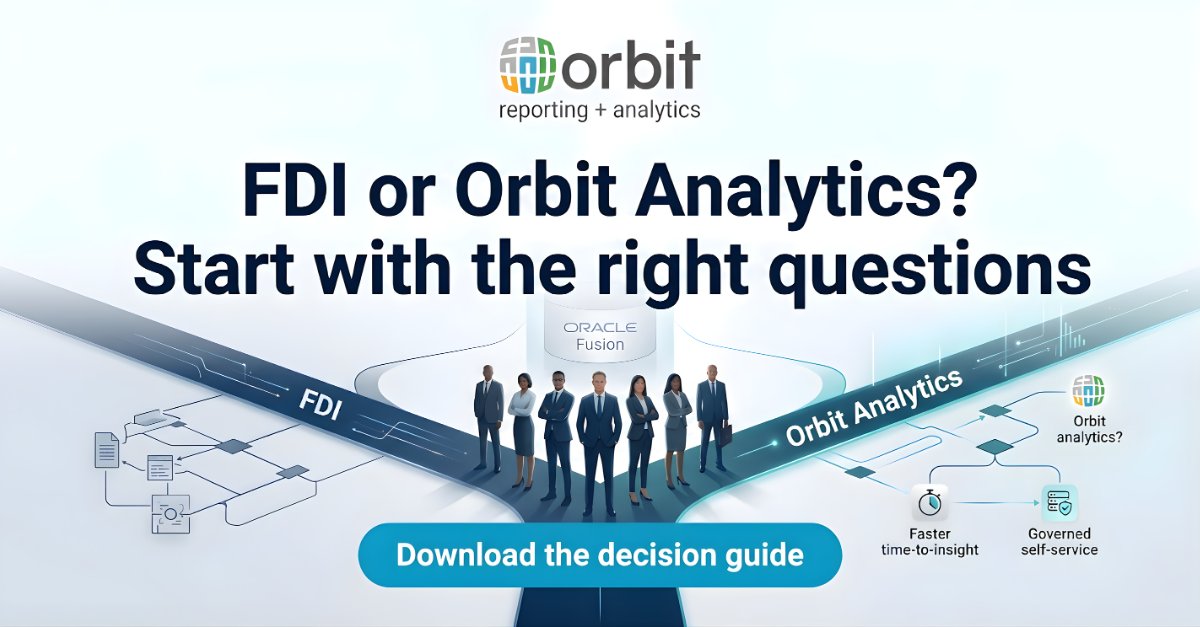 orbit
reporting + analytics

FDI or Orbit Analytics?
Start with the right questions

ORACLE
Fusion

FDI

Orbit Analytics

Orbit analytics?

Faster time-to-insight

Governed self-service

Download the decision guide